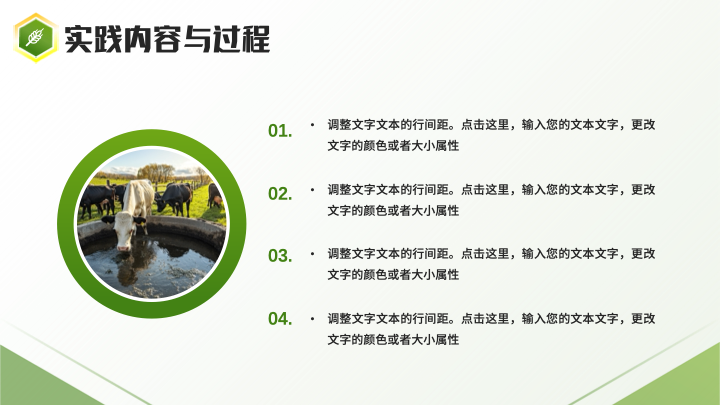 实践内容与过程

01. • 调整文字文本的行间距。点击这里，输入您的文本文字，更改文字的颜色或者大小属性

02. • 调整文字文本的行间距。点击这里，输入您的文本文字，更改文字的颜色或者大小属性

03. • 调整文字文本的行间距。点击这里，输入您的文本文字，更改文字的颜色或者大小属性

04. • 调整文字文本的行间距。点击这里，输入您的文本文字，更改文字的颜色或者大小属性